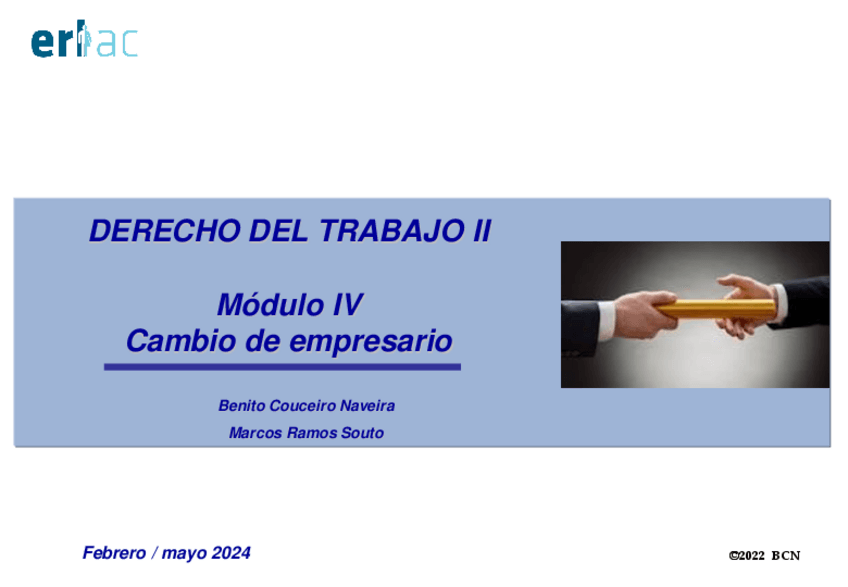 erlac

DERECHO DEL TRABAJO II

Módulo IV
Cambio de empresario

Benito Couceiro Naveira

Marcos Ramos Souto

Febrero / mayo 2024

©2022 BCN